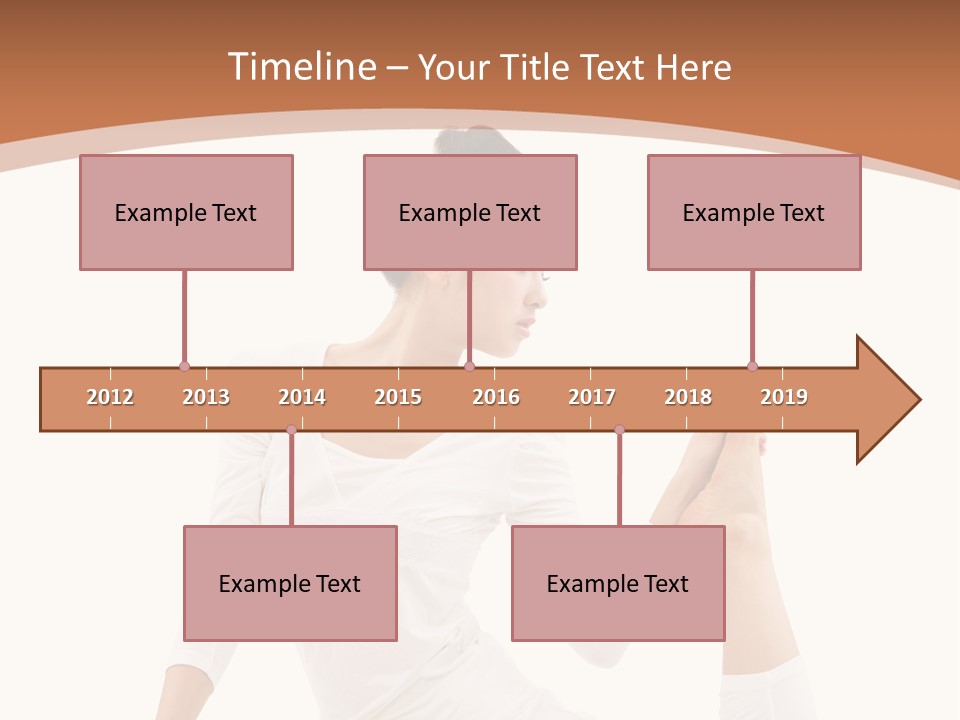 Timeline – Your Title Text Here

Example Text

Example Text

Example Text

2012 2013 2014 2015 2016 2017 2018 2019

Example Text

Example Text